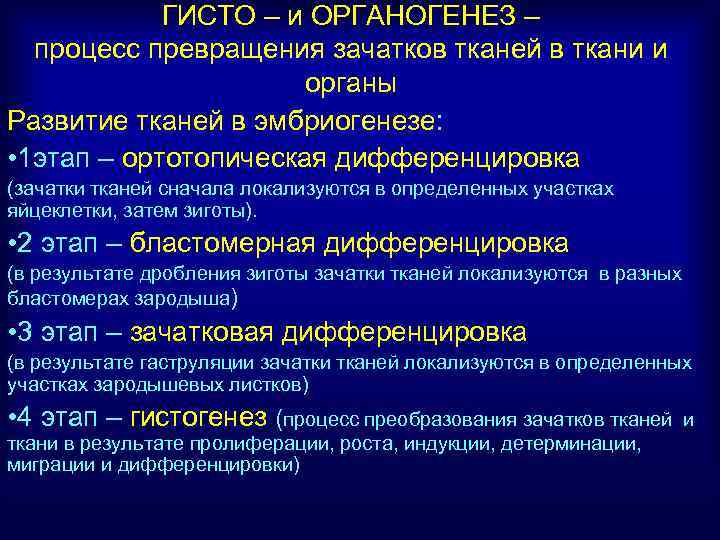 ГИСТО – и ОРГАНОГЕНЕЗ –
процесс превращения зачатков тканей в ткани и органы

Развитие тканей в эмбриогенезе:

•1этап – ортотопическая дифференцировка (зачатки тканей сначала локализуются в определенных участках яйцеклетки, затем зиготы).

•2 этап – бластомерная дифференцировка (в результате дробления зиготы зачатки тканей локализуются в разных бластомерах зародыша)

•3 этап – зачатковая дифференцировка (в результате гаструляции зачатки тканей локализуются в определенных участках зародышевых листков)

•4 этап – гистогенез (процесс преобразования зачатков тканей и ткани в результате пролиферации, роста, индукции, детерминации, миграции и дифференцировки)